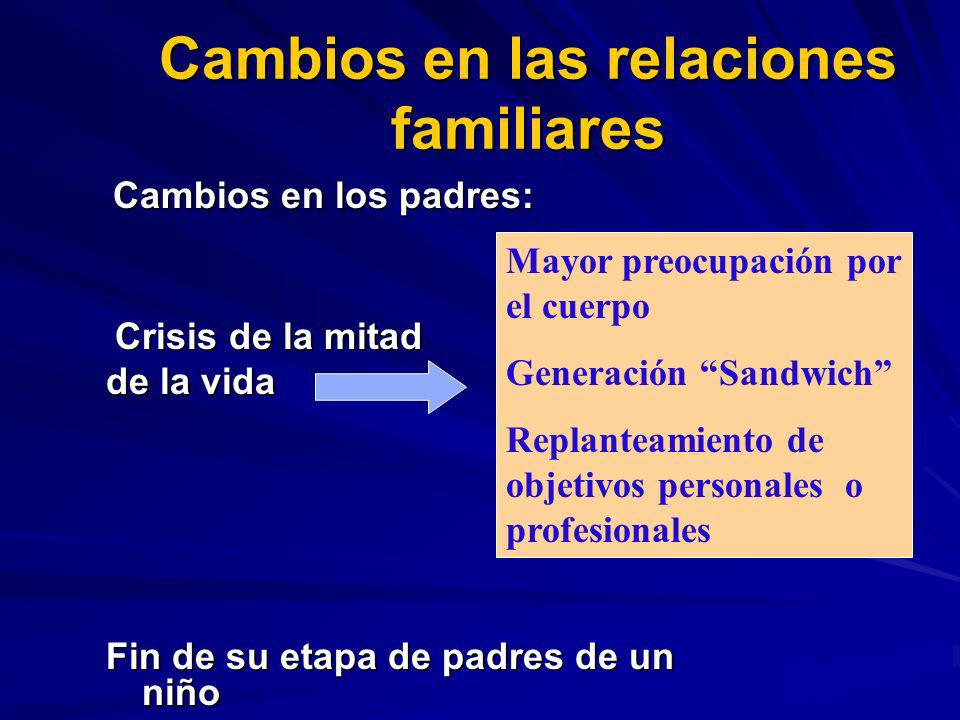 Cambios en las relaciones familiares

Cambios en los padres:

Crisis de la mitad de la vida

Mayor preocupación por el cuerpo

Generación “Sandwich”

Replanteamiento de objetivos personales o profesionales

Fin de su etapa de padres de un niño